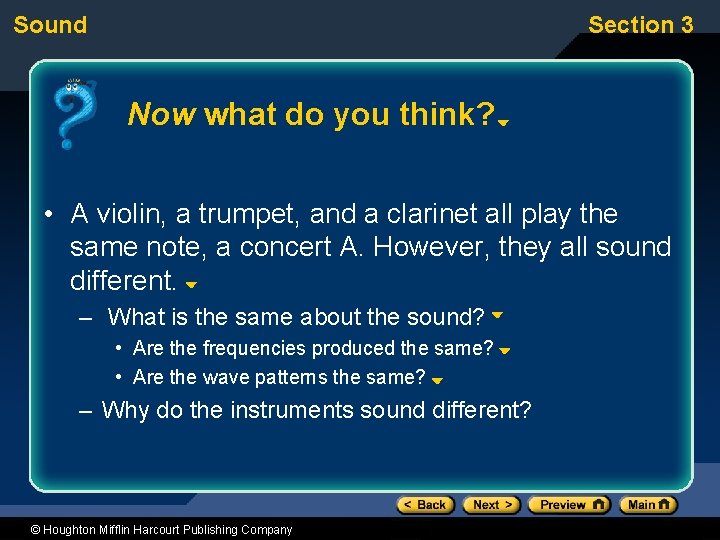 Sound

Section 3

Now what do you think?

• A violin, a trumpet, and a clarinet all play the same note, a concert A. However, they all sound different.
– What is the same about the sound?
• Are the frequencies produced the same?
• Are the wave patterns the same?
– Why do the instruments sound different?

< Back Next > Preview Main

© Houghton Mifflin Harcourt Publishing Company